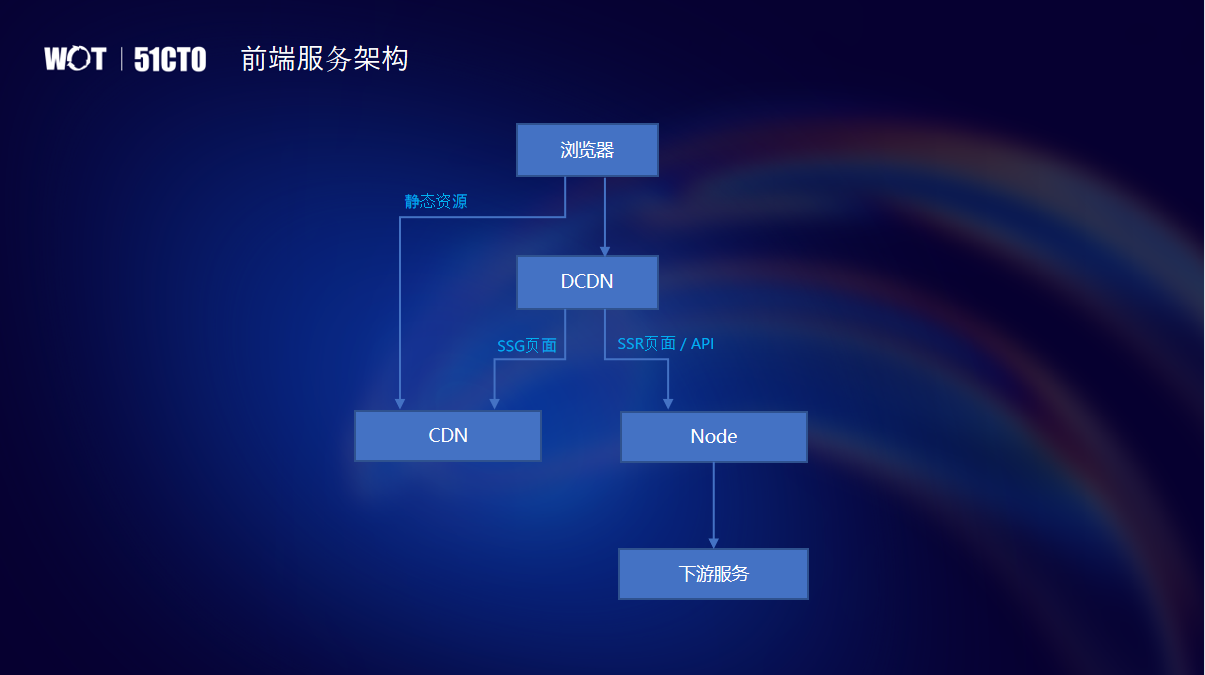 WOT | 51CTO 前端服务架构

浏览器

静态资源

DCDN

SSG页面

SSR页面 / API

CDN

Node

下游服务